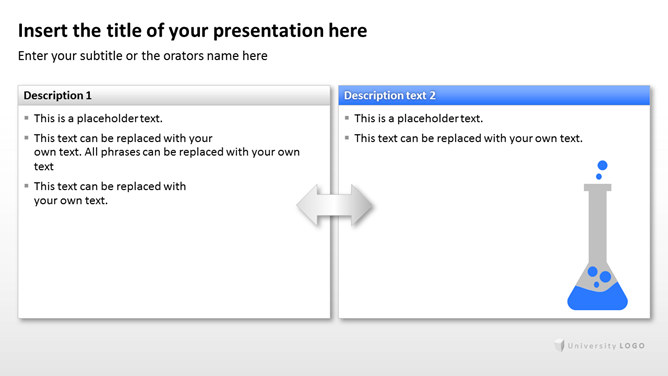 Insert the title of your presentation here

Enter your subtitle or the orators name here

Description 1

- This is a placeholder text.
- This text can be replaced with your own text. All phrases can be replaced with your own text
- This text can be replaced with your own text.

Description text 2

- This is a placeholder text.
- This text can be replaced with your own text.

University LOGO